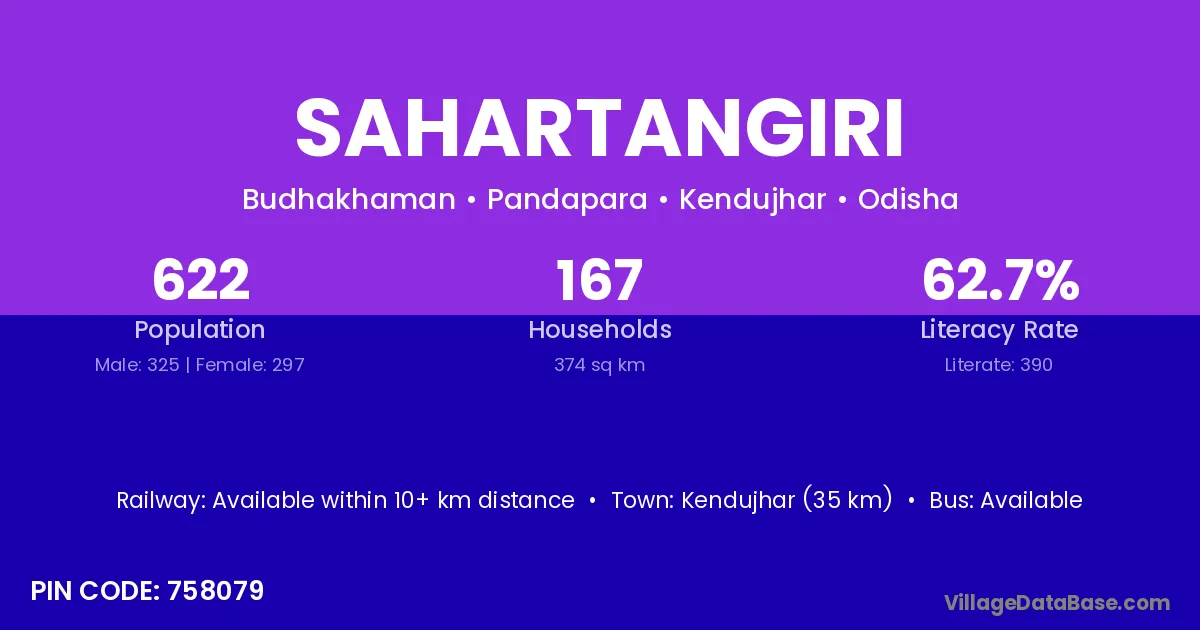 SAHARTANGIRI

Budhakhaman • Pandapara • Kendujhar • Odisha

622
Population
Male: 325 | Female: 297

167
Households
374 sq km

62.7%
Literacy Rate
Literate: 390

Railway: Available within 10+ km distance • Town: Kendujhar (35 km) • Bus: Available

PIN CODE: 758079

VillageDataBase.com